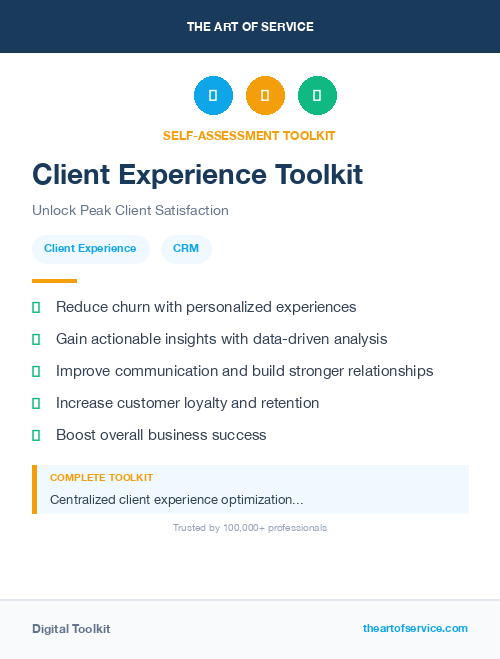 THE ART OF SERVICE

SELF-ASSESSMENT TOOLKIT

Client Experience Toolkit

Unlock Peak Client Satisfaction

Client Experience

CRM

Reduce churn with personalized experiences

Gain actionable insights with data-driven analysis

Improve communication and build stronger relationships

Increase customer loyalty and retention

Boost overall business success

COMPLETE TOOLKIT

Centralized client experience optimization...

Trusted by 100,000+ professionals

Digital Toolkit

theartofservice.com